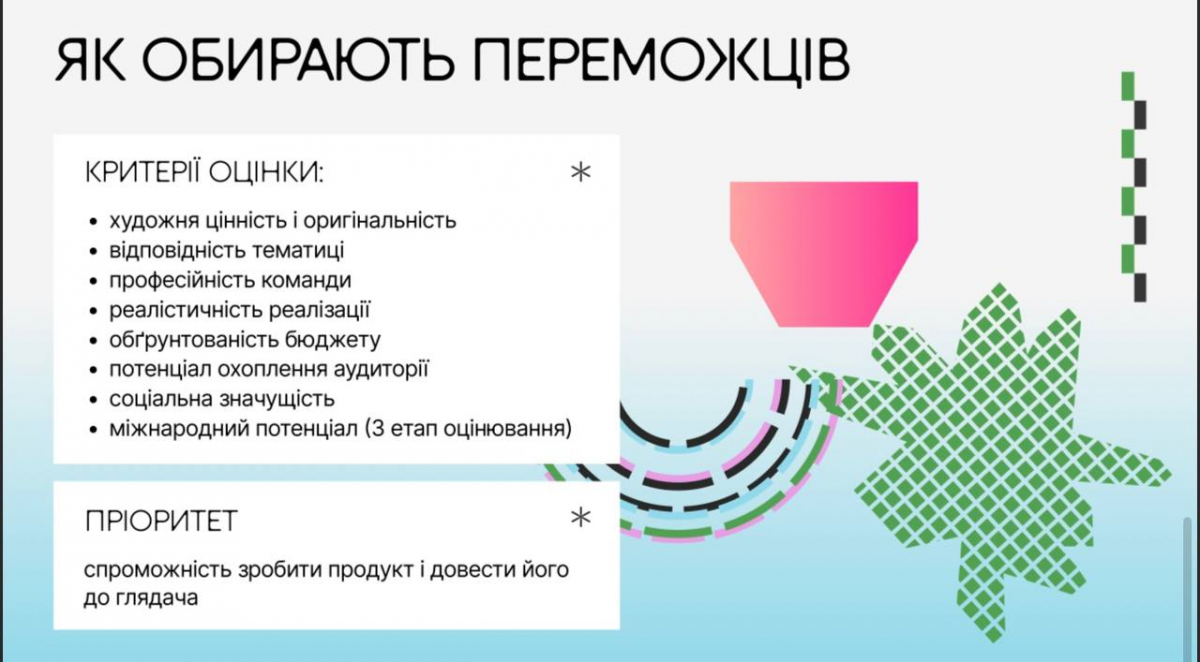 ЯК ОБИРАЮТЬ ПЕРЕМОЖЦІВ

КРИТЕРІЇ ОЦІНКИ: *

• художня цінність і оригінальність
• відповідність тематиці
• професійність команди
• реалістичність реалізації
• обґрунтованість бюджету
• потенціал охоплення аудиторії
• соціальна значущість
• міжнародний потенціал (3 етап оцінювання)

ПРІОРИТЕТ *

спроможність зробити продукт і довести його до глядача